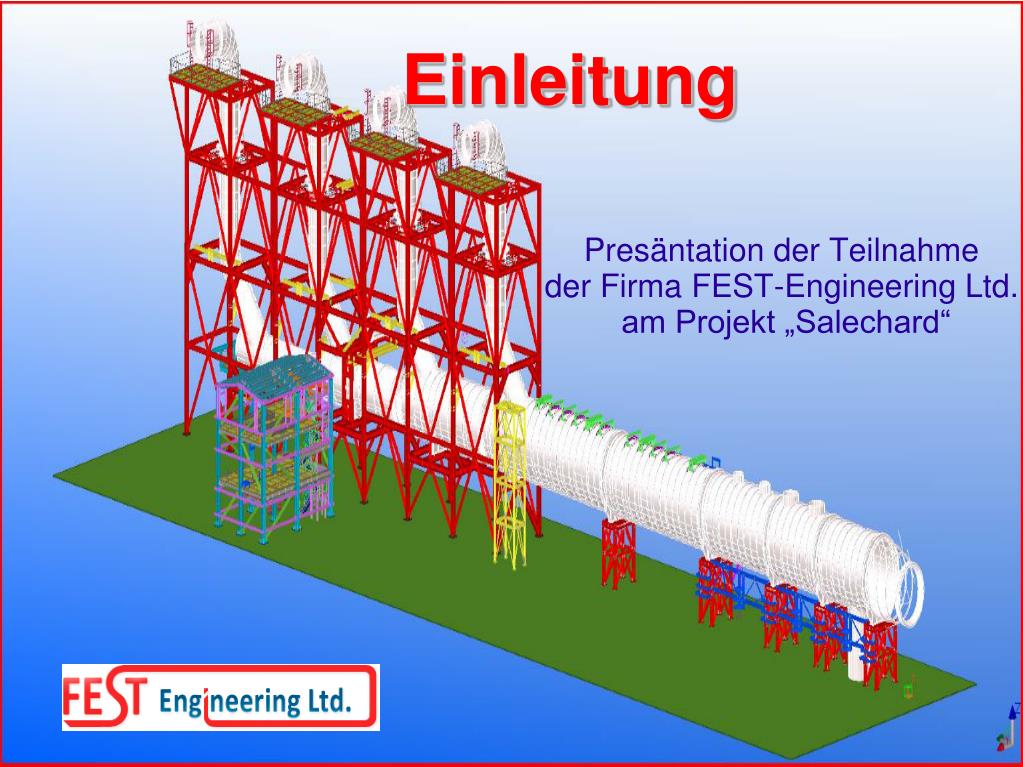 Einleitung

Presäntation der Teilnahme der Firma FEST-Engineering Ltd. am Projekt „Salechard“

FEST Engineering Ltd.